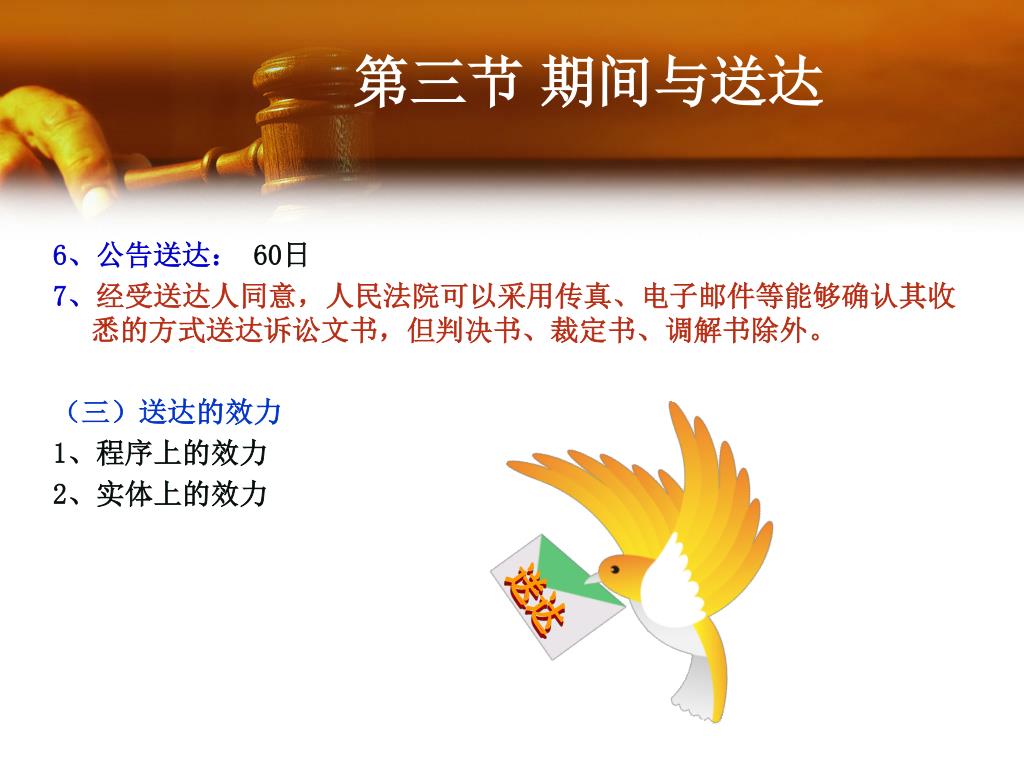 第三节 期间与送达

6、公告送达： 60日

7、经受送达人同意，人民法院可以采用传真、电子邮件等能够确认其收悉的方式送达诉讼文书，但判决书、裁定书、调解书除外。

（三）送达的效力

1、程序上的效力

2、实体上的效力

送达